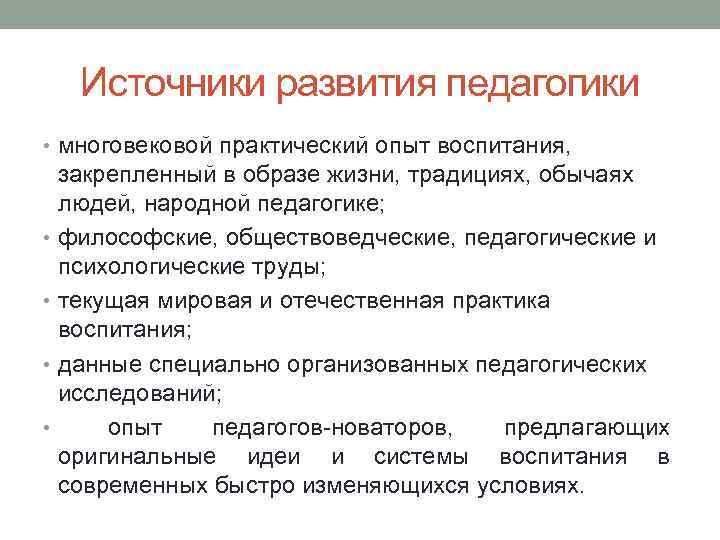 Источники развития педагогики

• многовековой практический опыт воспитания, закрепленный в образе жизни, традициях, обычаях людей, народной педагогике;

• философские, обществоведческие, педагогические и психологические труды;

• текущая мировая и отечественная практика воспитания;

• данные специально организованных педагогических исследований;

• опыт педагогов-новаторов, предлагающих оригинальные идеи и системы воспитания в современных быстро изменяющихся условиях.